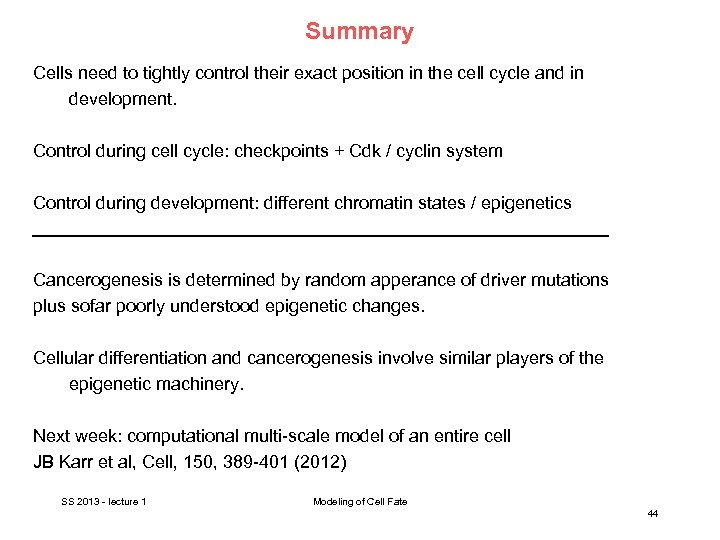 Summary

Cells need to tightly control their exact position in the cell cycle and in development.

Control during cell cycle: checkpoints + Cdk / cyclin system

Control during development: different chromatin states / epigenetics

Cancerogenesis is determined by random apperance of driver mutations plus sofar poorly understood epigenetic changes.

Cellular differentiation and cancerogenesis involve similar players of the epigenetic machinery.

Next week: computational multi-scale model of an entire cell
JB Karr et al, Cell, 150, 389-401 (2012)

SS 2013 - lecture 1

Modeling of Cell Fate

44